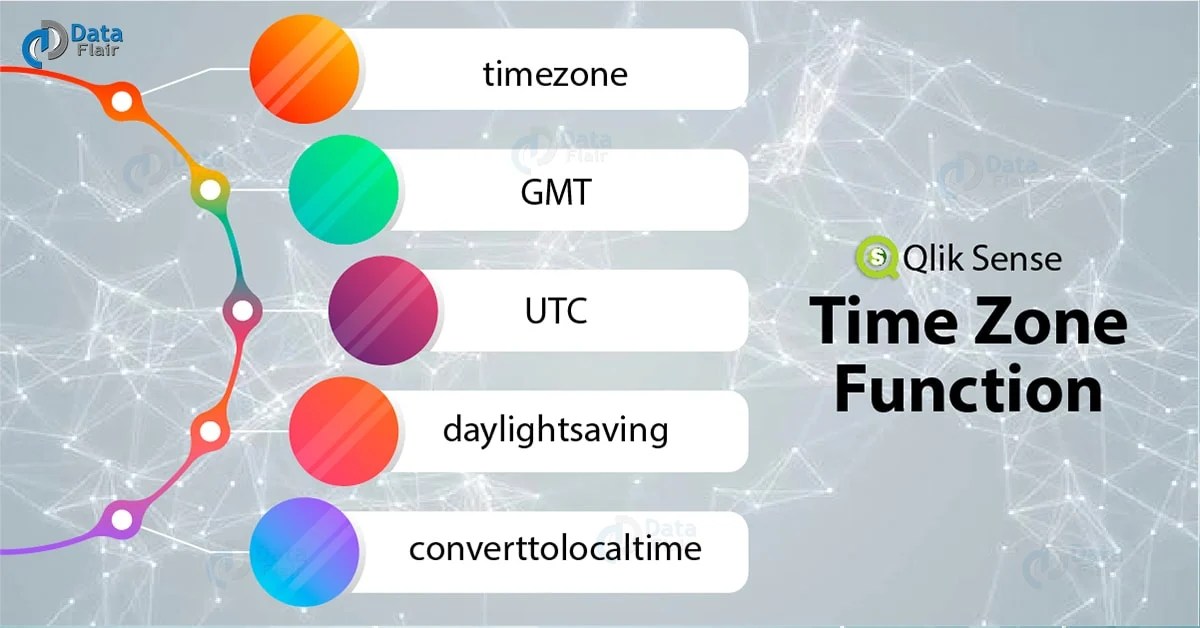 Data Flair

timezone

GMT

UTC

daylightsaving

converttolocaltime

Qlik Sense

Time Zone Function